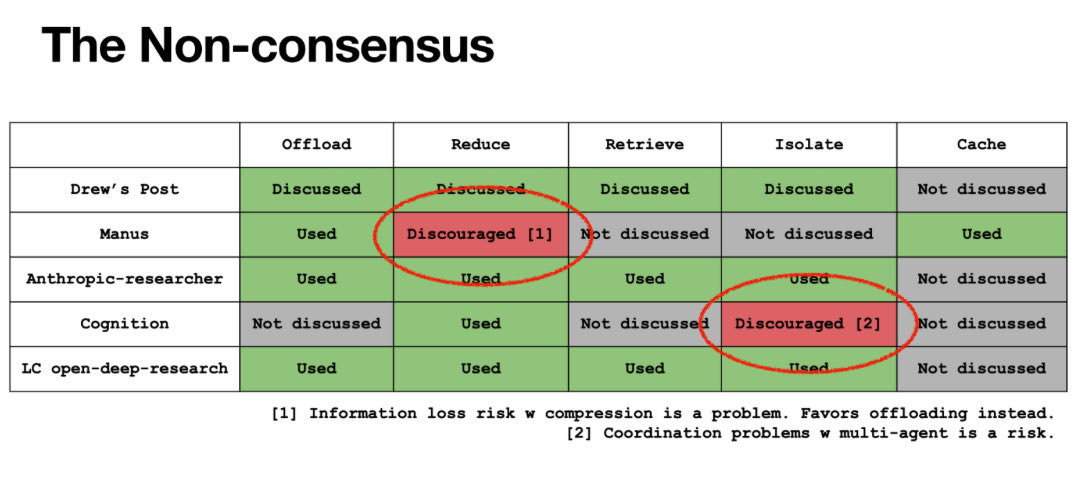 The Non-consensus

| | Offload | Reduce | Retrieve | Isolate | Cache |
|---|---|---|---|---|---|
| Drew's Post | Discussed | Discussed | Discussed | Discussed | Not discussed |
| Manus | Used | Discouraged [1] | Not discussed | Not discussed | Used |
| Anthropic-researcher | Used | Used | Used | Used | Not discussed |
| Cognition | Not discussed | Used | Not discussed | Discouraged [2] | Not discussed |
| LC open-deep-research | Used | Used | Used | Used | Not discussed |

[1] Information loss risk w compression is a problem. Favors offloading instead.
[2] Coordination problems w multi-agent is a risk.